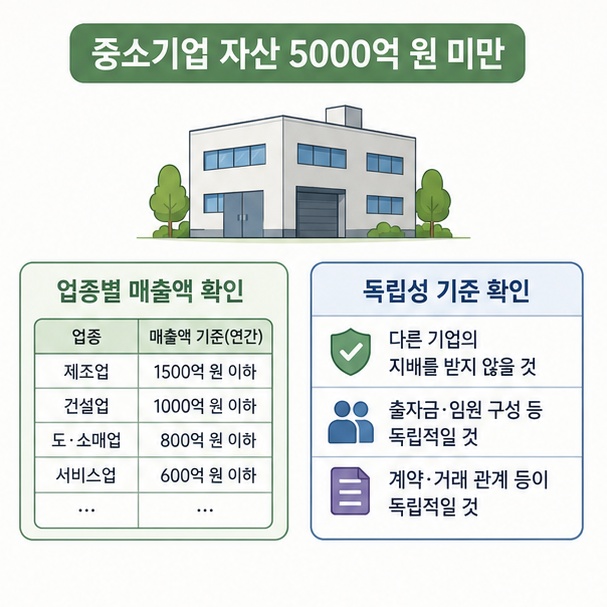 중소기업 자산 5000억 원 미만

업종별 매출액 확인

| 업종 | 매출액 기준(연간) |
|---|---|
| 제조업 | 1500억 원 이하 |
| 건설업 | 1000억 원 이하 |
| 도·소매업 | 800억 원 이하 |
| 서비스업 | 600억 원 이하 |
| ... | ... |

독립성 기준 확인

다른 기업의 지배를 받지 않을 것

출자금·임원 구성 등 독립적일 것

계약·거래 관계 등이 독립적일 것